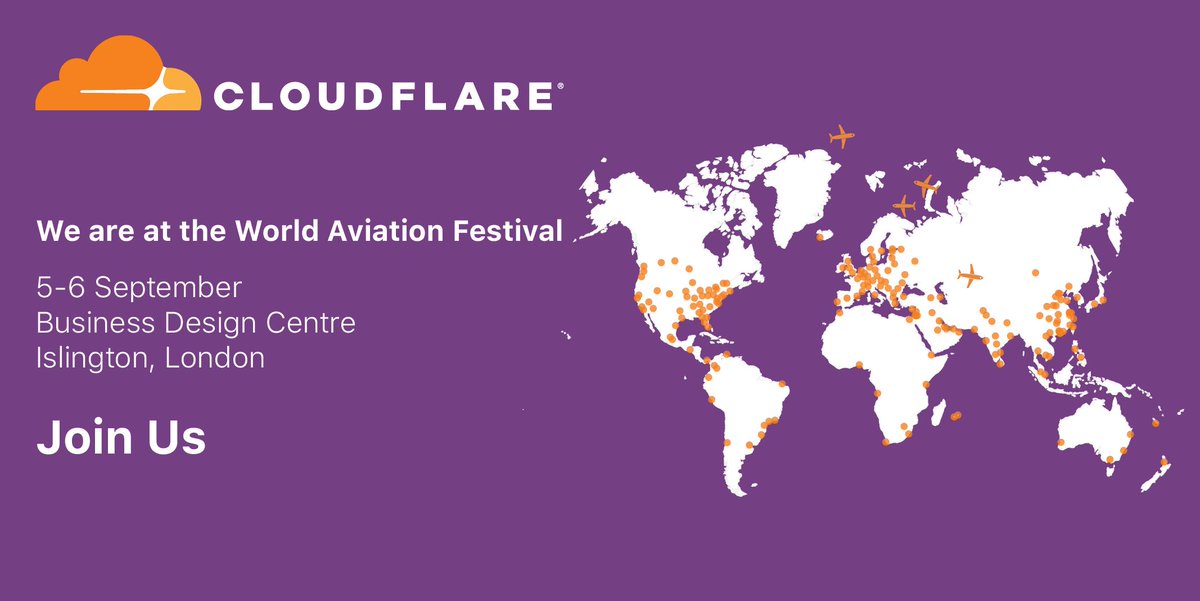 CLOUDFLARE®

We are at the World Aviation Festival

5-6 September
Business Design Centre
Islington, London

Join Us